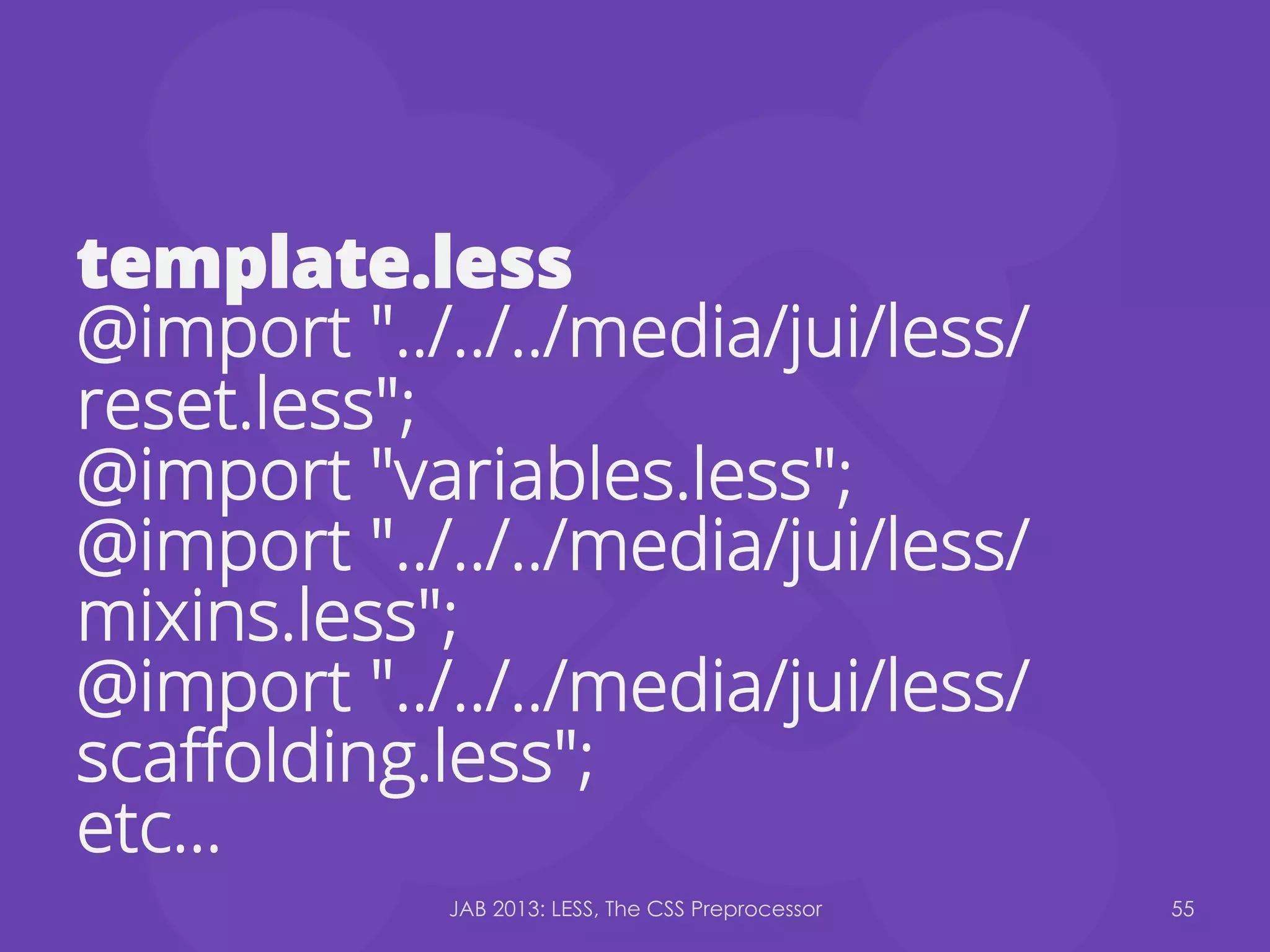 template.less
@import "../../../media/jui/less/reset.less";
@import "variables.less";
@import "../../../media/jui/less/mixins.less";
@import "../../../media/jui/less/scaffolding.less";
etc...

JAB 2013: LESS, The CSS Preprocessor

55